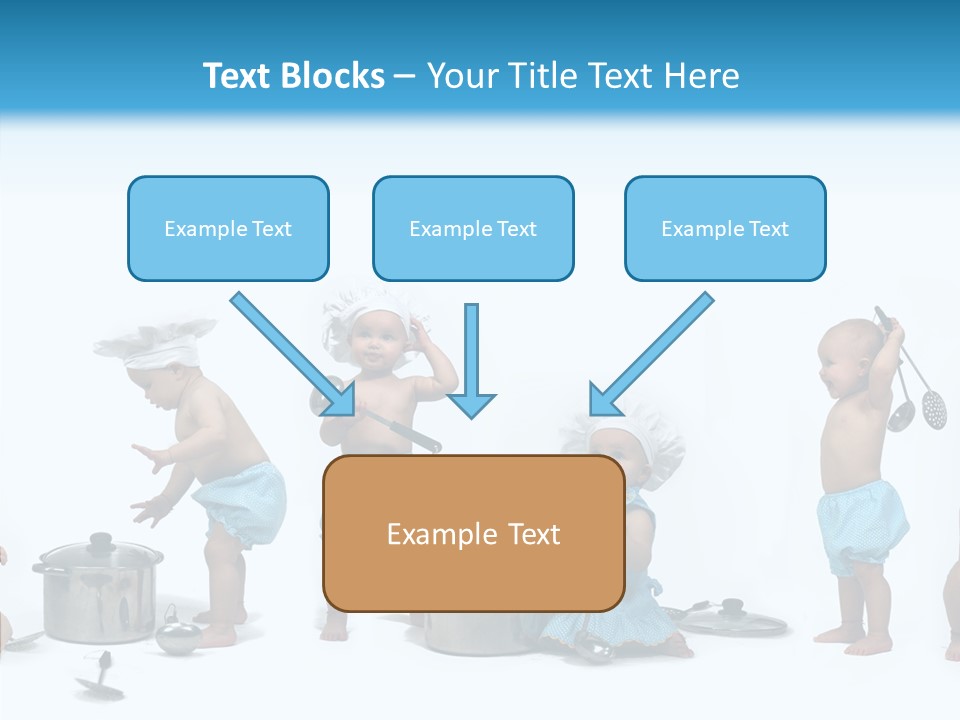 Text Blocks – Your Title Text Here

Example Text

Example Text

Example Text

Example Text